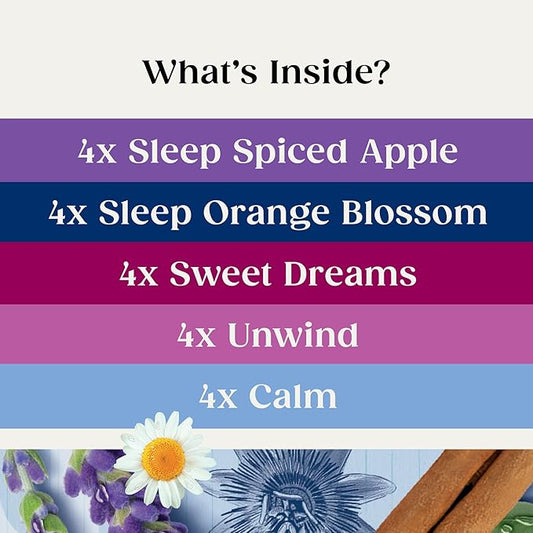 What's Inside?

4x Sleep Spiced Apple

4x Sleep Orange Blossom

4x Sweet Dreams

4x Unwind

4x Calm